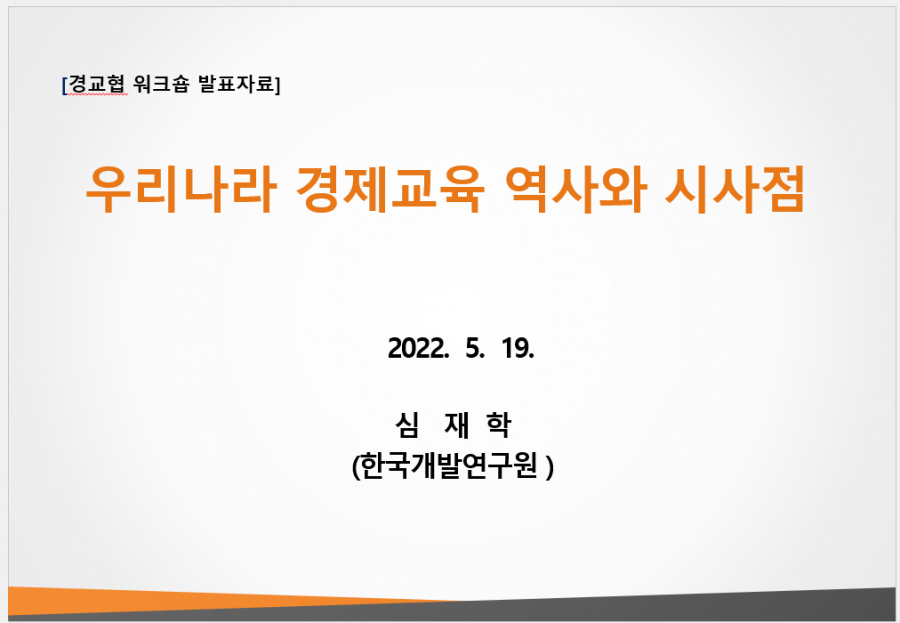 [경교협 워크숍 발표자료]

우리나라 경제교육 역사와 시사점

2022. 5. 19.

심 재 학
(한국개발연구원 )